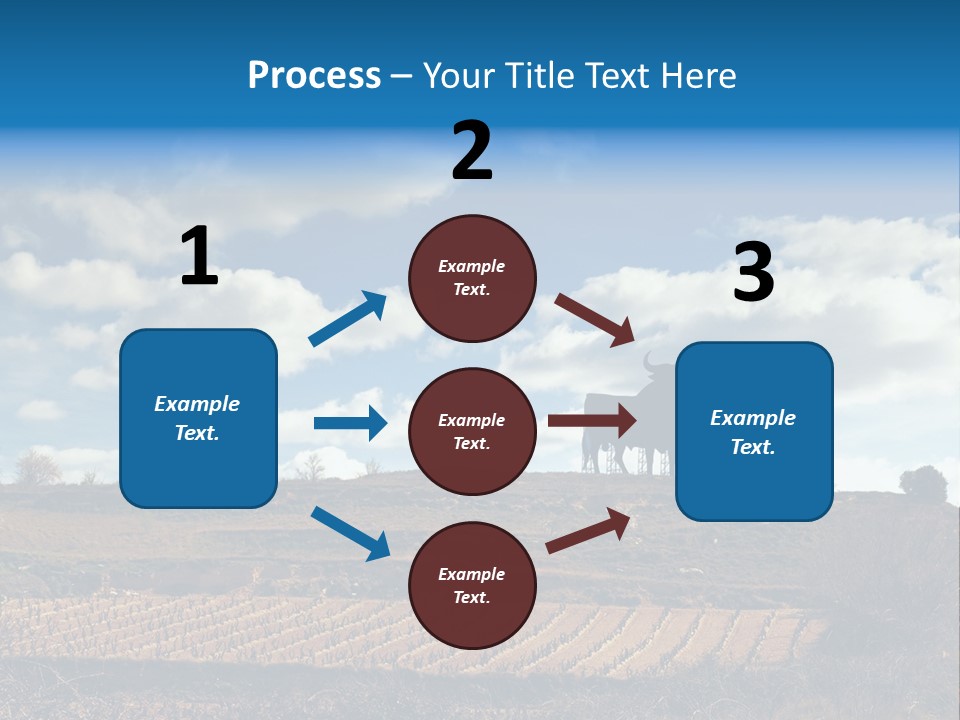 Process – Your Title Text Here

1

Example Text.

2

Example Text.

Example Text.

Example Text.

3

Example Text.